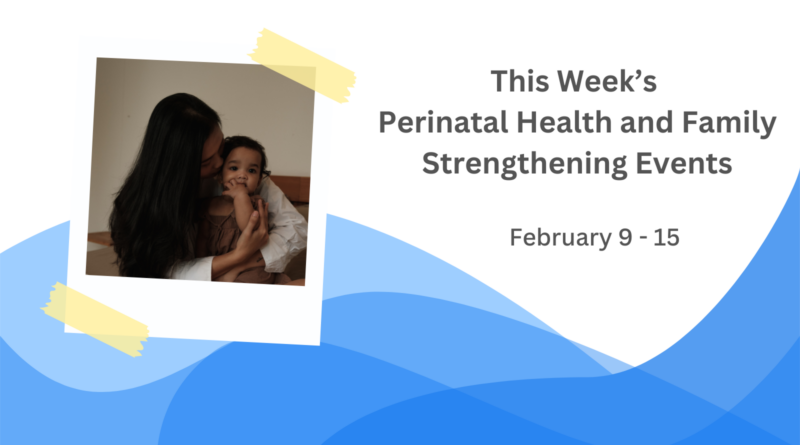 This Week's
Perinatal Health and Family Strengthening Events

February 9 - 15